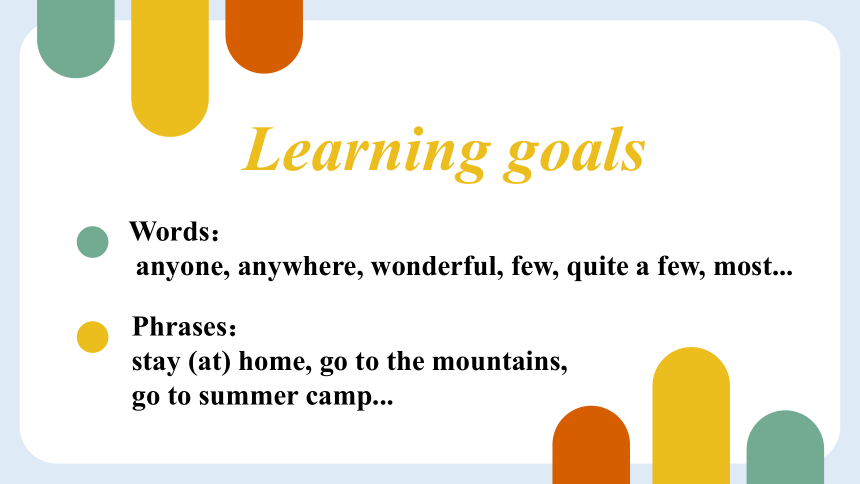 Learning goals

Words：
anyone, anywhere, wonderful, few, quite a few, most...

Phrases：
stay (at) home, go to the mountains, go to summer camp...